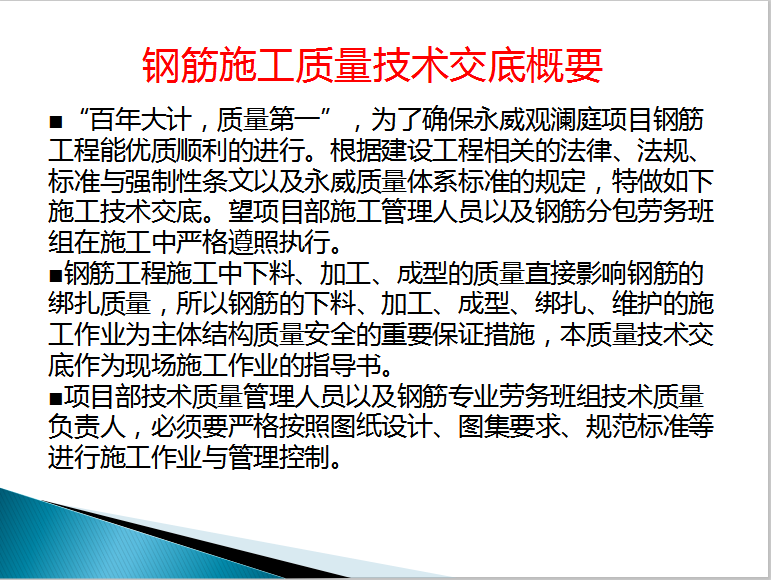 钢筋施工质量技术交底概要

■ “百年大计，质量第一”，为了确保永威观澜庭项目钢筋工程能优质顺利的进行。根据建设工程相关的法律、法规、标准与强制性条文以及永威质量体系标准的规定，特做如下施工技术交底。望项目部施工管理人员以及钢筋分包劳务班组在施工中严格遵照执行。

■钢筋工程施工中下料、加工、成型的质量直接影响钢筋的绑扎质量，所以钢筋的下料、加工、成型、绑扎、维护的施工作业为主体结构质量安全的重要保证措施，本质量技术交底作为现场施工作业的指导书。

■项目部技术质量管理人员以及钢筋专业劳务班组技术质量负责人，必须要严格按照图纸设计、图集要求、规范标准等进行施工作业与管理控制。